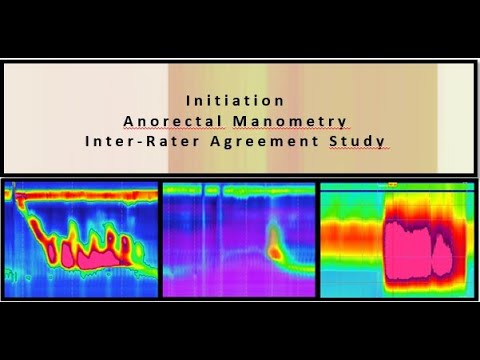 Initiation
Anorectal Manometry
Inter-Rater Agreement Study